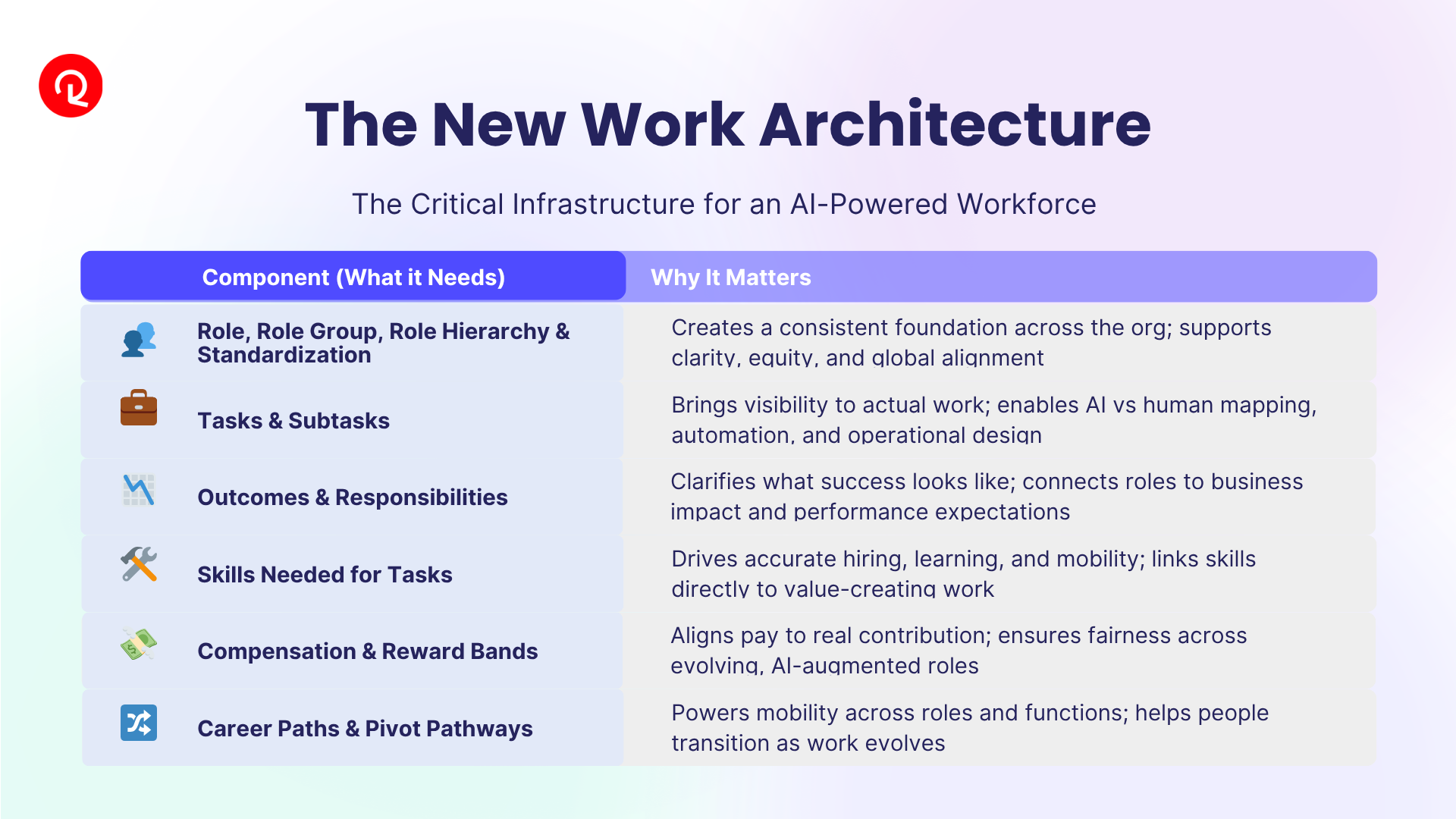 The New Work Architecture

The Critical Infrastructure for an AI-Powered Workforce

| Component (What it Needs) | Why It Matters |
|---|---|
| Role, Role Group, Role Hierarchy & Standardization | Creates a consistent foundation across the org; supports clarity, equity, and global alignment |
| Tasks & Subtasks | Brings visibility to actual work; enables AI vs human mapping, automation, and operational design |
| Outcomes & Responsibilities | Clarifies what success looks like; connects roles to business impact and performance expectations |
| Skills Needed for Tasks | Drives accurate hiring, learning, and mobility; links skills directly to value-creating work |
| Compensation & Reward Bands | Aligns pay to real contribution; ensures fairness across evolving, AI-augmented roles |
| Career Paths & Pivot Pathways | Powers mobility across roles and functions; helps people transition as work evolves |